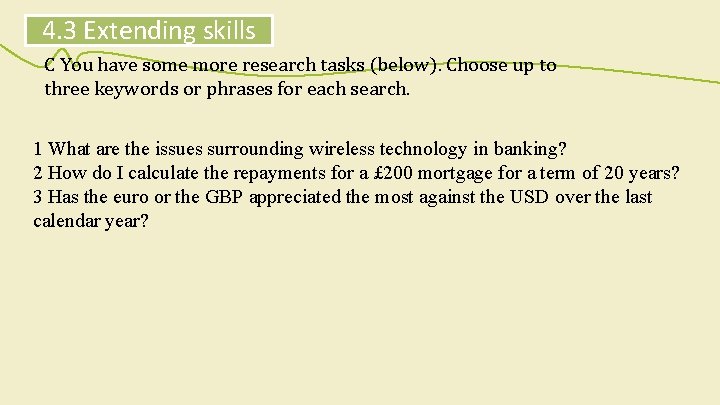 4.3 Extending skills

C You have some more research tasks (below). Choose up to three keywords or phrases for each search.

1 What are the issues surrounding wireless technology in banking?
2 How do I calculate the repayments for a £200 mortgage for a term of 20 years?
3 Has the euro or the GBP appreciated the most against the USD over the last calendar year?